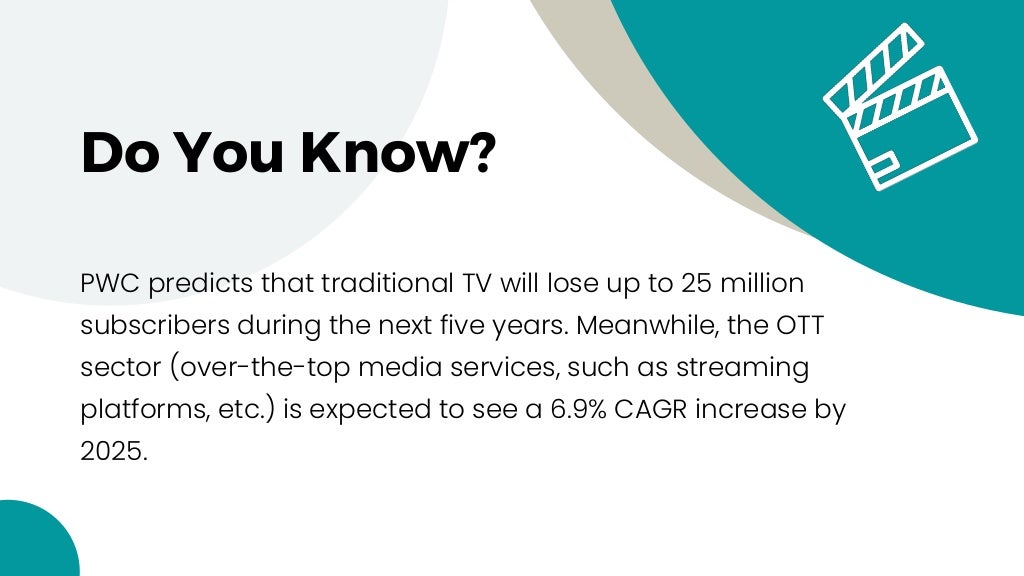 Do You Know?

PWC predicts that traditional TV will lose up to 25 million subscribers during the next five years. Meanwhile, the OTT sector (over-the-top media services, such as streaming platforms, etc.) is expected to see a 6.9% CAGR increase by 2025.